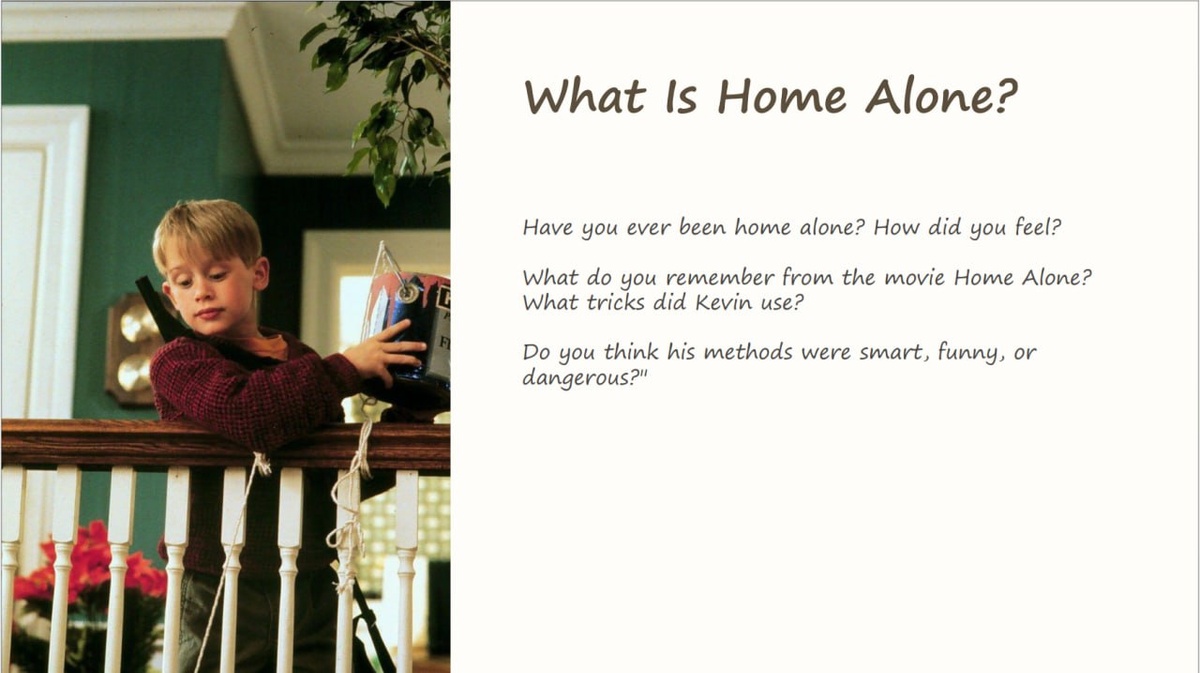 What Is Home Alone?

Have you ever been home alone? How did you feel?

What do you remember from the movie Home Alone? What tricks did Kevin use?

Do you think his methods were smart, funny, or dangerous?"